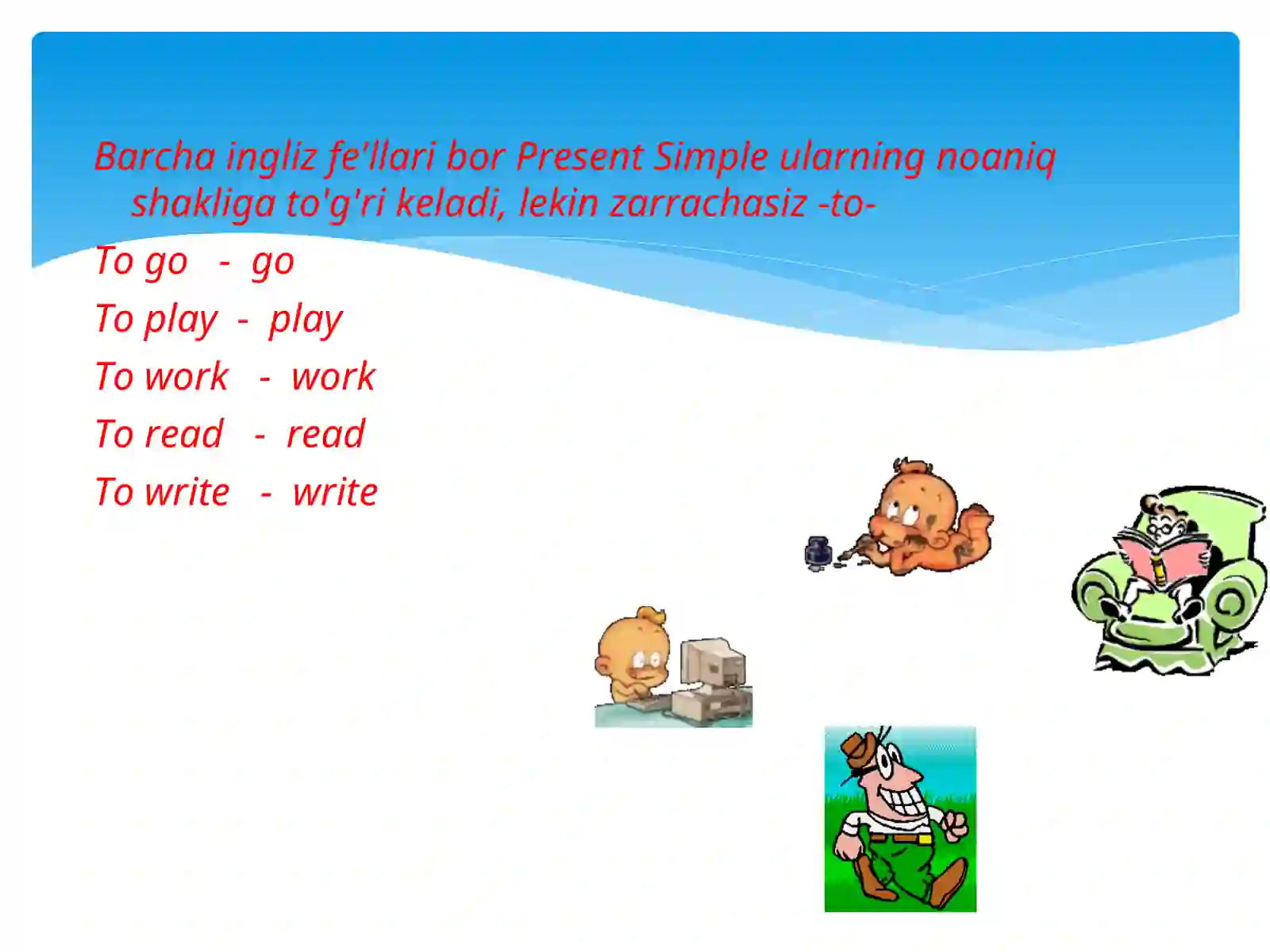 Barcha ingliz fe'llari bor Present Simple ularning noaniq shakliga to'g'ri keladi, lekin zarrachasiz -to-

To go - go

To play - play

To work - work

To read - read

To write - write